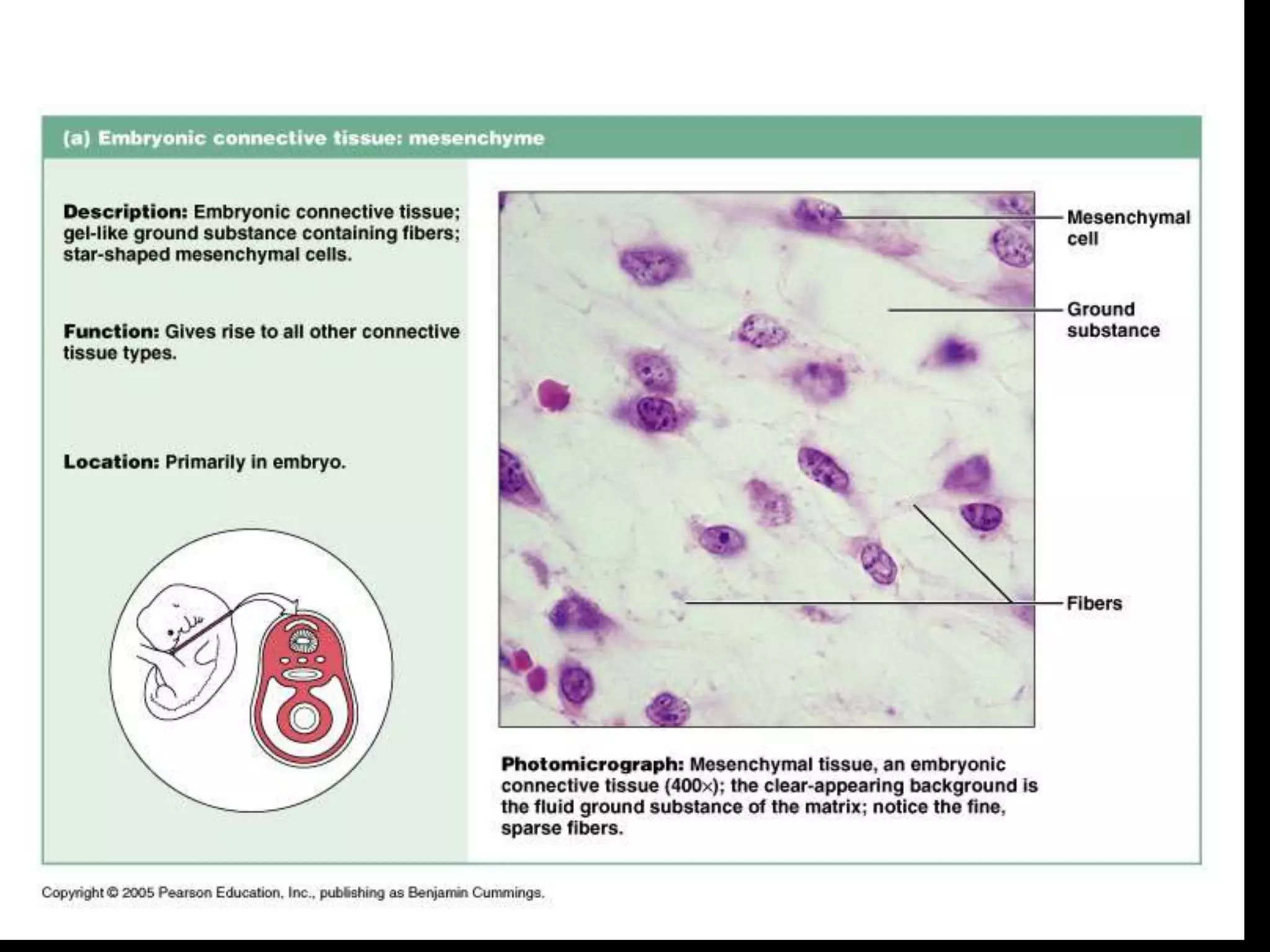 (a) Embryonic connective tissue: mesenchyme

Description: Embryonic connective tissue; gel-like ground substance containing fibers; star-shaped mesenchymal cells.

Function: Gives rise to all other connective tissue types.

Location: Primarily in embryo.

Mesenchymal cell

Ground substance

Fibers

Photomicrograph: Mesenchymal tissue, an embryonic connective tissue (400×); the clear-appearing background is the fluid ground substance of the matrix; notice the fine, sparse fibers.

Copyright © 2005 Pearson Education, Inc., publishing as Benjamin Cummings.